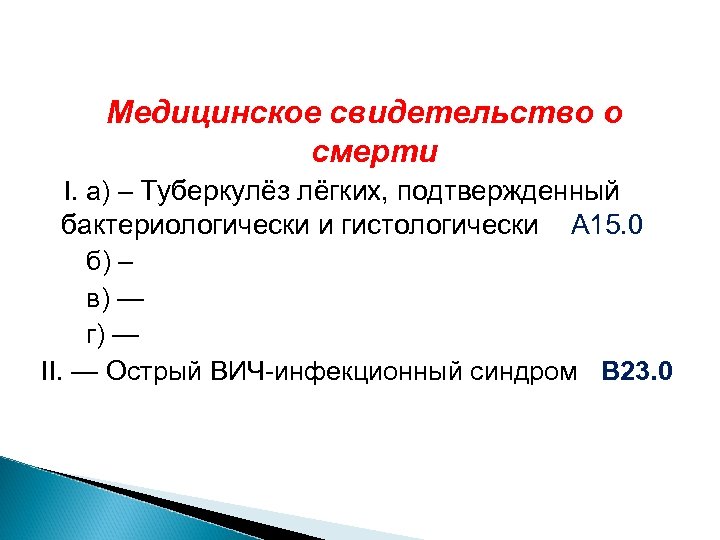 Медицинское свидетельство о смерти

I. а) – Туберкулёз лёгких, подтвержденный бактериологически и гистологически А15.0

б) –

в) —

г) —

II. — Острый ВИЧ-инфекционный синдром В23.0